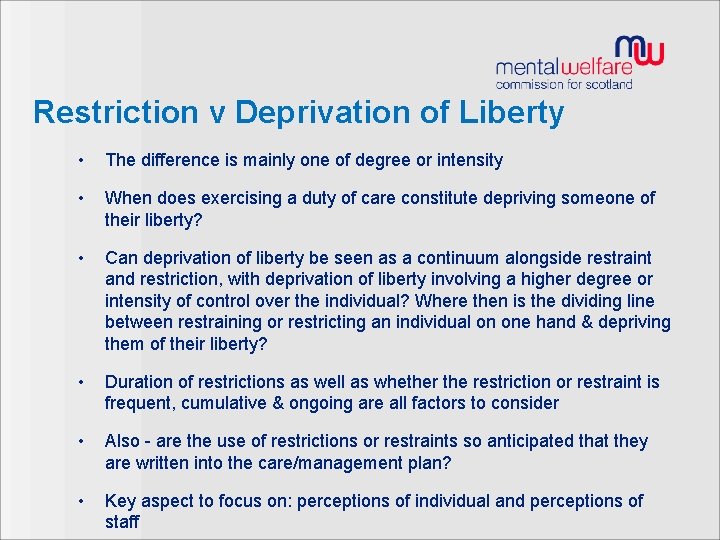 mw
mentalwelfare
commission for scotland

Restriction v Deprivation of Liberty

• The difference is mainly one of degree or intensity

• When does exercising a duty of care constitute depriving someone of their liberty?

• Can deprivation of liberty be seen as a continuum alongside restraint and restriction, with deprivation of liberty involving a higher degree or intensity of control over the individual? Where then is the dividing line between restraining or restricting an individual on one hand & depriving them of their liberty?

• Duration of restrictions as well as whether the restriction or restraint is frequent, cumulative & ongoing are all factors to consider

• Also - are the use of restrictions or restraints so anticipated that they are written into the care/management plan?

• Key aspect to focus on: perceptions of individual and perceptions of staff